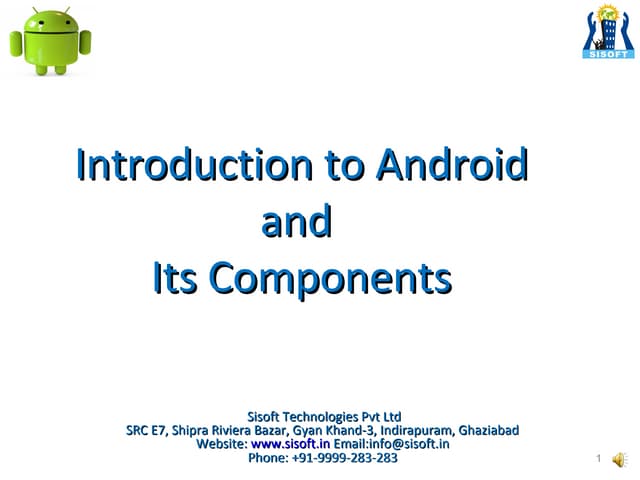 SISOFT

Introduction to Android
and
Its Components

Sisoft Technologies Pvt Ltd
SRC E7, Shipra Riviera Bazar, Gyan Khand-3, Indirapuram, Ghaziabad
Website: www.sisoft.in Email:info@sisoft.in
Phone: +91-9999-283-283

1